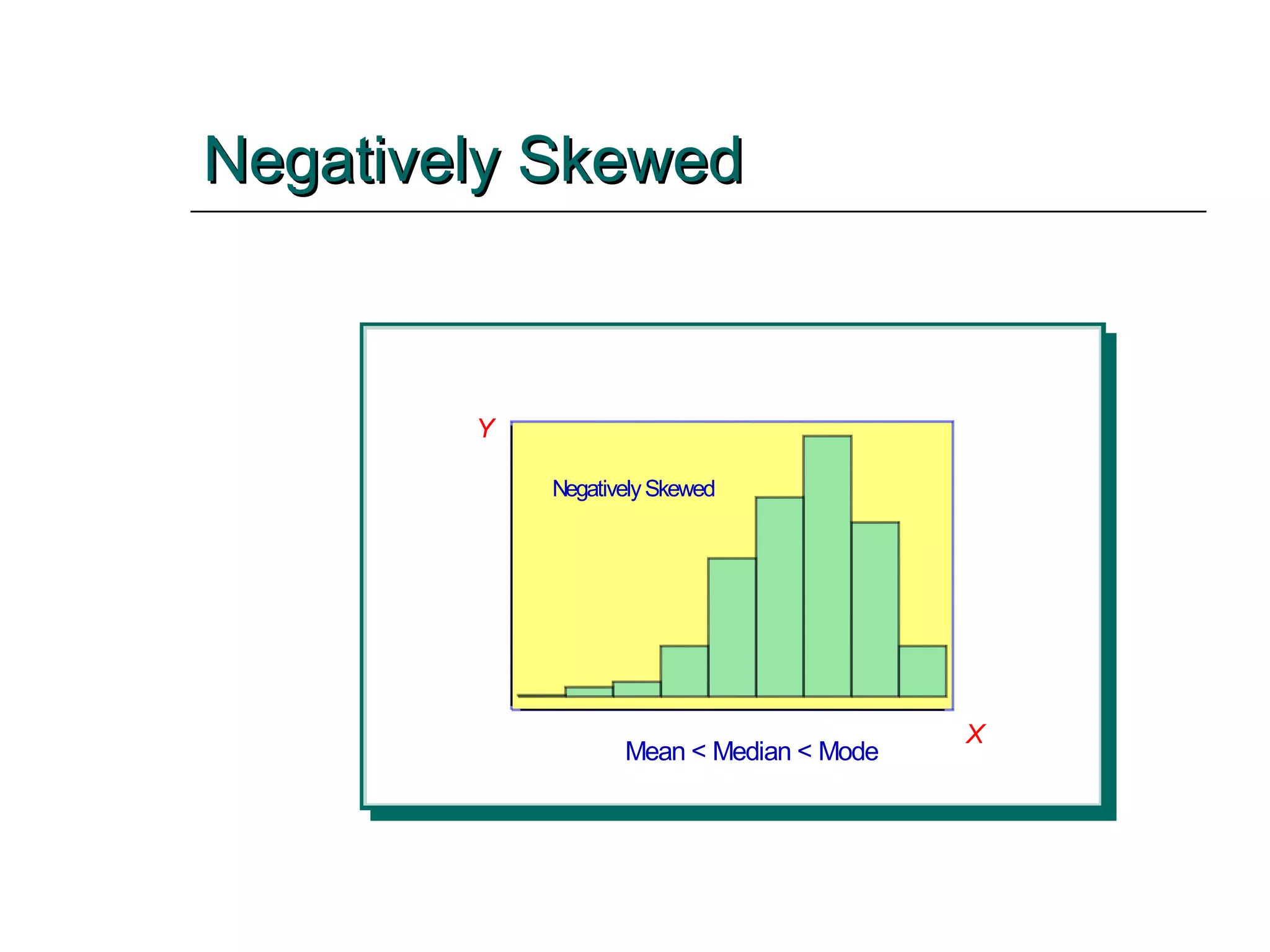 Negatively Skewed

Y

Negatively Skewed

X

Mean < Median < Mode